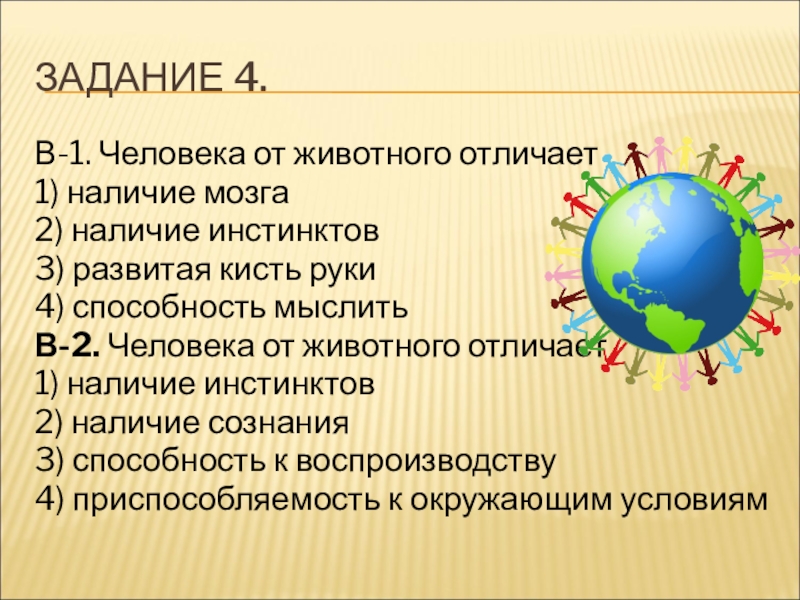 ЗАДАНИЕ 4.

В-1. Человека от животного отличает
1) наличие мозга
2) наличие инстинктов
3) развитая кисть руки
4) способность мыслить
В-2. Человека от животного отличает
1) наличие инстинктов
2) наличие сознания
3) способность к воспроизводству
4) приспособляемость к окружающим условиям